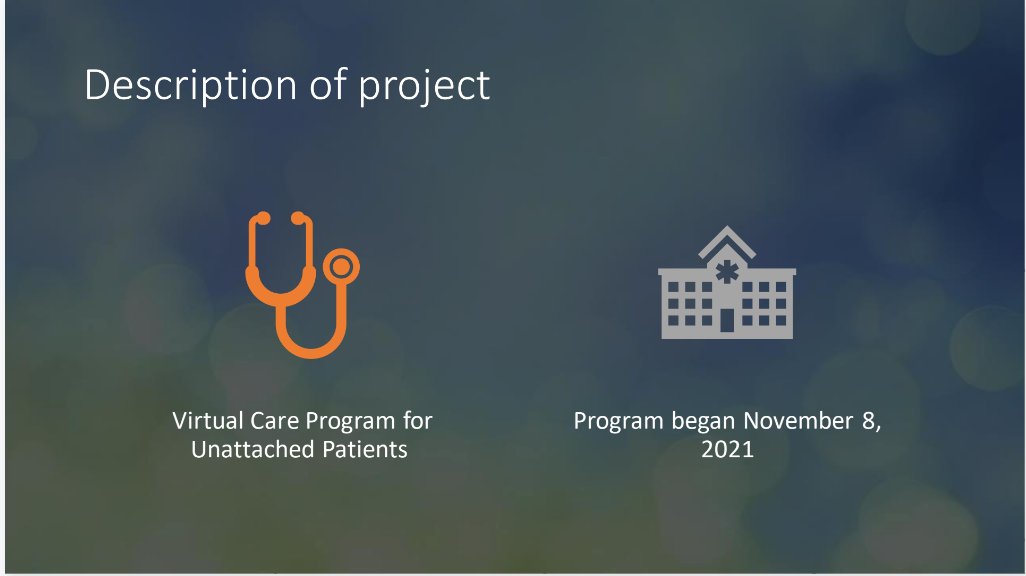 Description of project

Virtual Care Program for Unattached Patients

Program began November 8, 2021